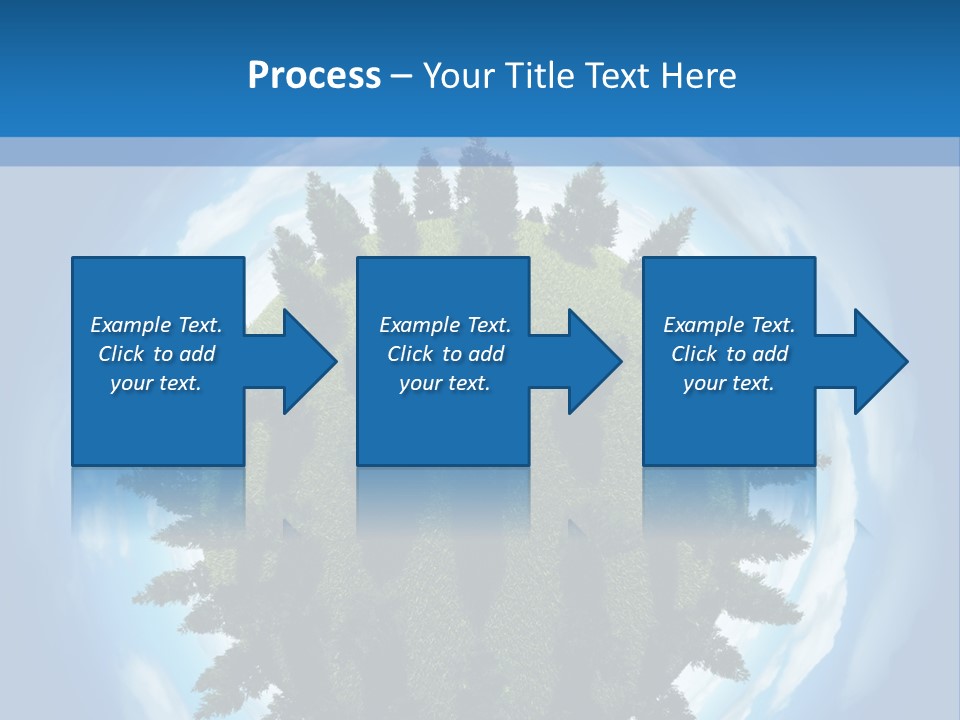 Process – Your Title Text Here

Example Text. Click to add your text.

Example Text. Click to add your text.

Example Text. Click to add your text.